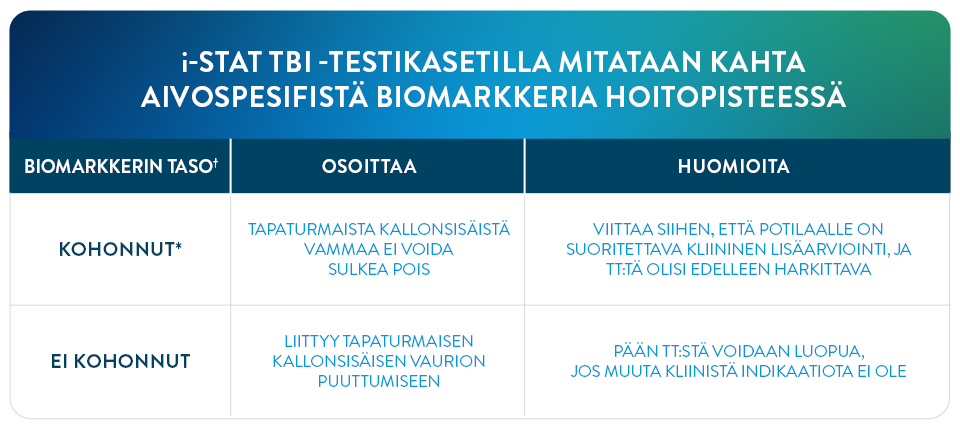 i-STAT TBI -TESTIKASETILLA MITATAAN KAHTA AIVOSPESIFISTÄ BIOMARKKERIA HOITOPISTEESSÄ

| BIOMARKKERIN TASO† | OSOITTAA | HUOMIOITA |
|---|---|---|
| KOHONNUT* | TAPATURMAISTA KALLONSISÄISTÄ VAMMAA EI VOIDA SULKEA POIS | VIITTAA SIIHEN, ETTÄ POTILAALLE ON SUORITETTAVA KLIININEN LISÄARVIOINTI, JA TT:TÄ OLISI EDELLEEN HARKITTAVA |
| EI KOHONNUT | LIITTYY TAPATURMAISEN KALLONSISÄISEN VAURION PUUTTUMISEEN | PÄÄN TT:STÄ VOIDAAN LUOPUA, JOS MUUTA KLIINISTÄ INDIKAATIOTA EI OLE |